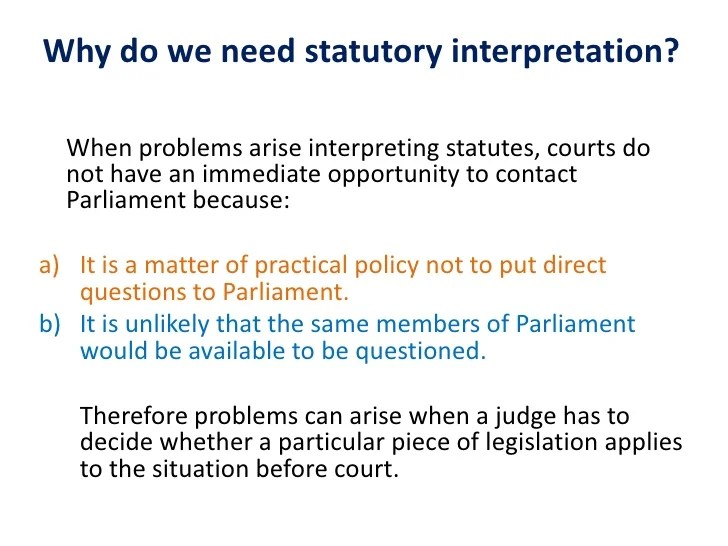 Why do we need statutory interpretation?

When problems arise interpreting statutes, courts do not have an immediate opportunity to contact Parliament because:

a) It is a matter of practical policy not to put direct questions to Parliament.
b) It is unlikely that the same members of Parliament would be available to be questioned.

Therefore problems can arise when a judge has to decide whether a particular piece of legislation applies to the situation before court.